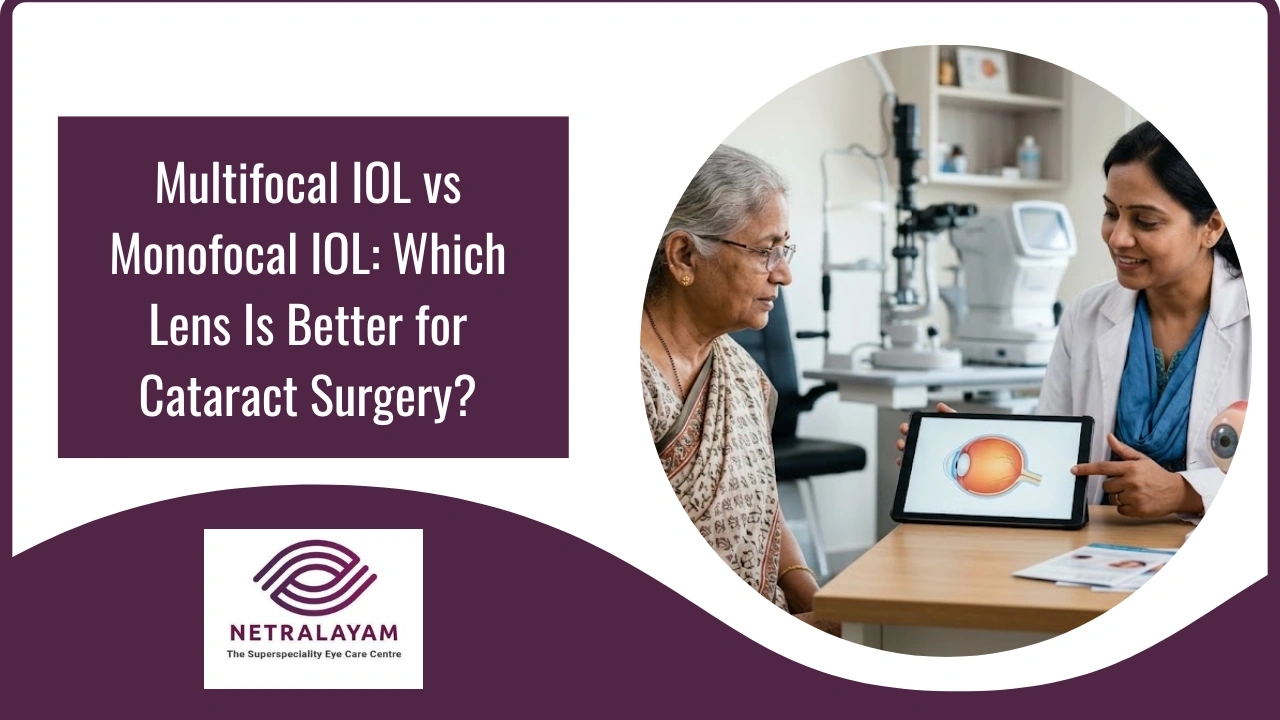 Multifocal IOL vs Monofocal IOL: Which Lens Is Better for Cataract Surgery?

NETRALAYAM
The Superspeciality Eye Care Centre